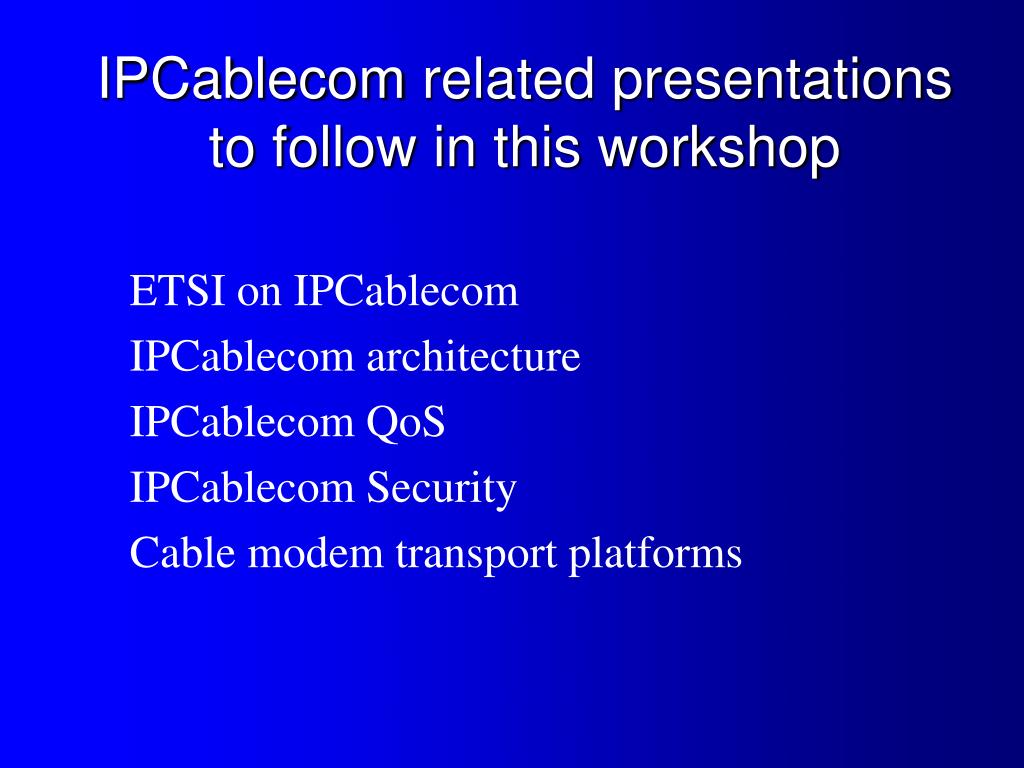 IPCablecom related presentations to follow in this workshop

ETSI on IPCablecom
IPCablecom architecture
IPCablecom QoS
IPCablecom Security
Cable modem transport platforms